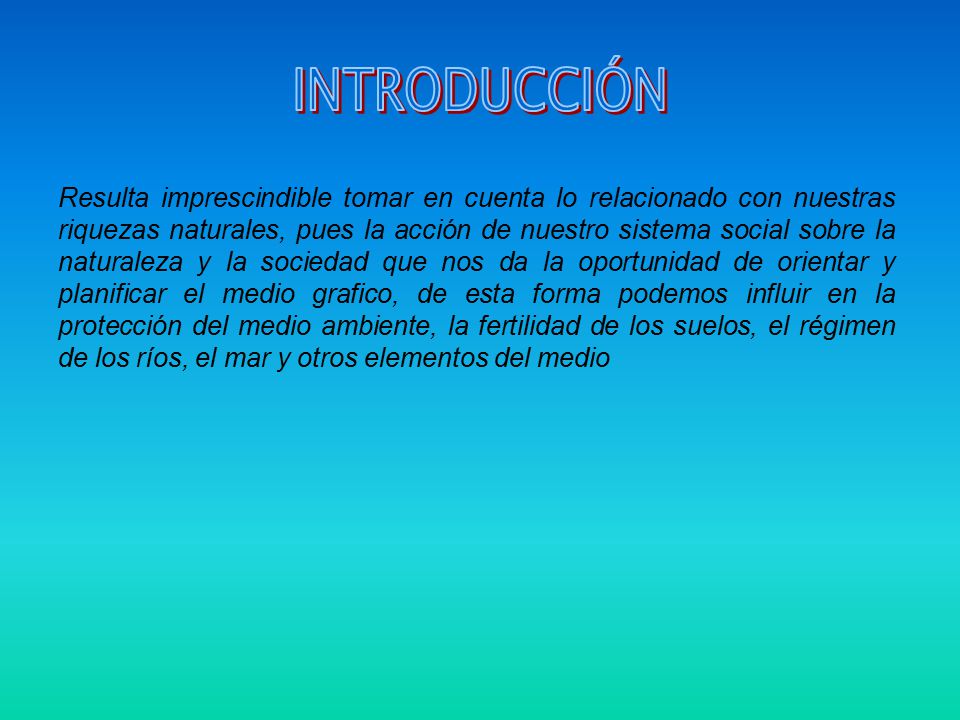 INTRODUCCIÓN

Resulta imprescindible tomar en cuenta lo relacionado con nuestras riquezas naturales, pues la acción de nuestro sistema social sobre la naturaleza y la sociedad que nos da la oportunidad de orientar y planificar el medio grafico, de esta forma podemos influir en la protección del medio ambiente, la fertilidad de los suelos, el régimen de los ríos, el mar y otros elementos del medio